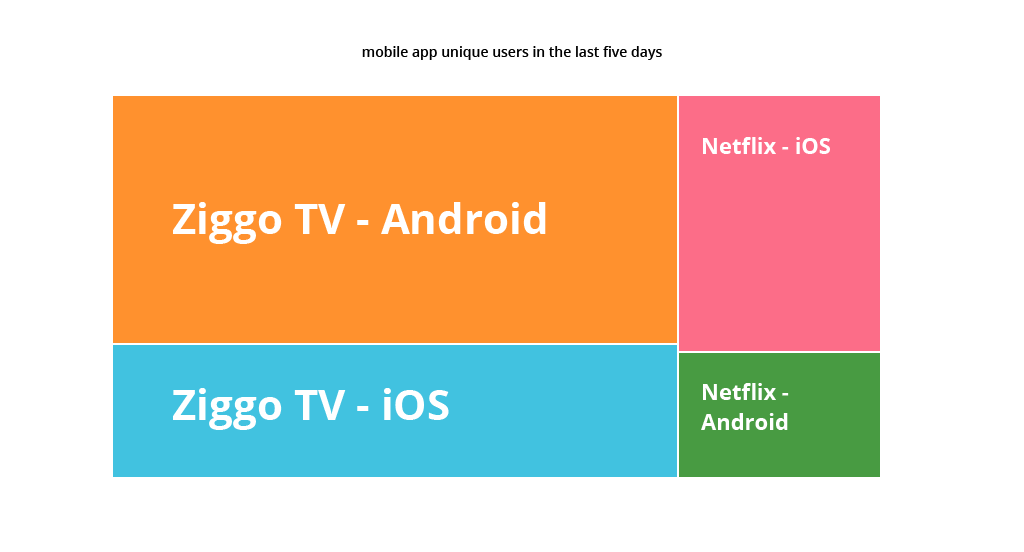 mobile app unique users in the last five days

Ziggo TV - Android

Ziggo TV - iOS

Netflix - iOS

Netflix - Android